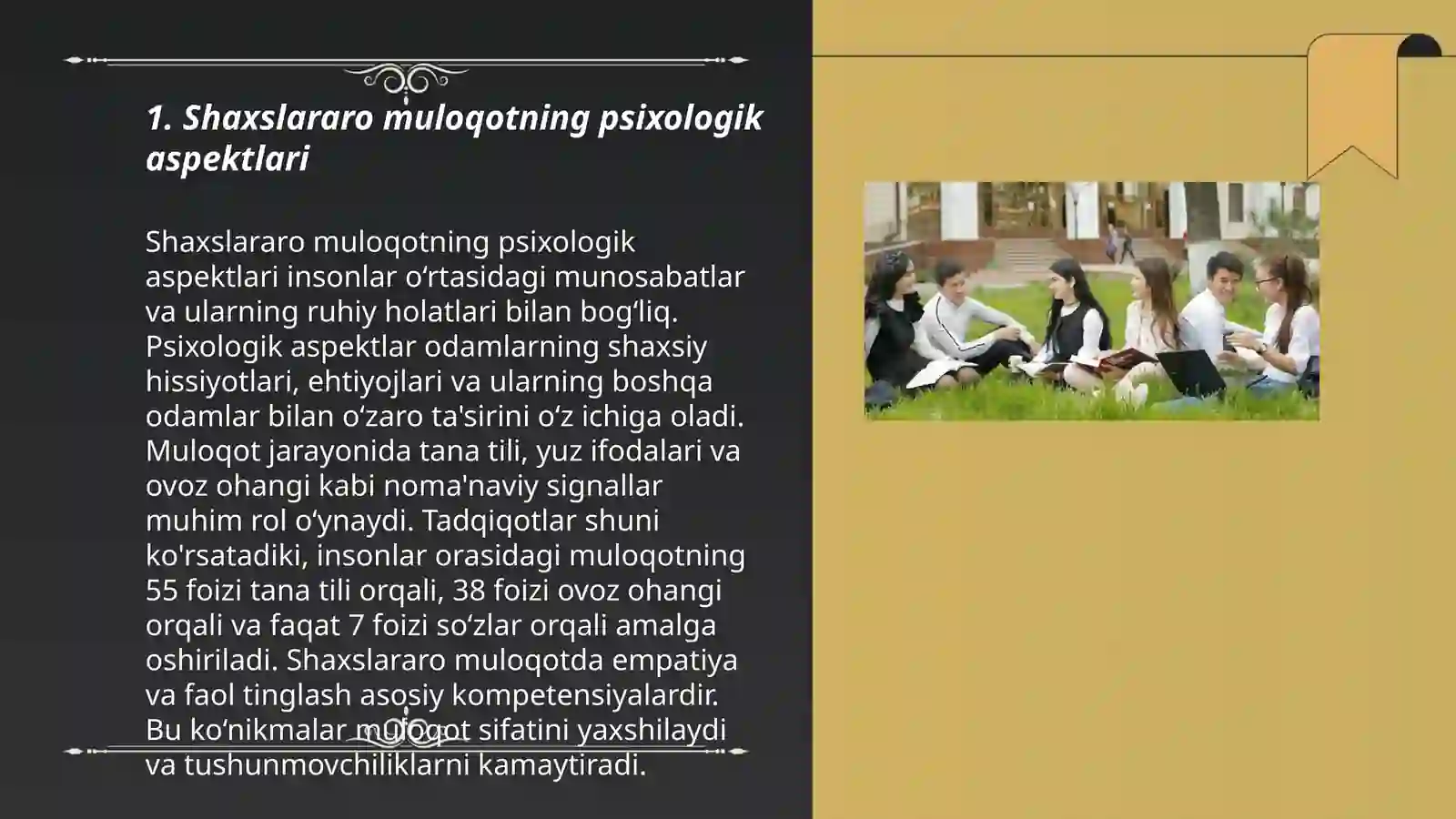 1. Shaxslararo muloqotning psixologik aspektlari

Shaxslararo muloqotning psixologik aspektlari insonlar oʻrtasidagi munosabatlar va ularning ruhiy holatlari bilan bogʻliq. Psixologik aspektlar odamlarning shaxsiy hissiyotlari, ehtiyojlari va ularning boshqa odamlar bilan oʻzaro ta'sirini oʻz ichiga oladi. Muloqot jarayonida tana tili, yuz ifodalari va ovoz ohangi kabi noma'naviy signallar muhim rol oʻynaydi. Tadqiqotlar shuni ko'rsatadiki, insonlar orasidagi muloqotning 55 foizi tana tili orqali, 38 foizi ovoz ohangi orqali va faqat 7 foizi soʻzlar orqali amalga oshiriladi. Shaxslararo muloqotda empatiya va faol tinglash asosiy kompetensiyalardir. Bu koʻnikmalar muloqot sifatini yaxshilaydi va tushunmovchiliklarni kamaytiradi.